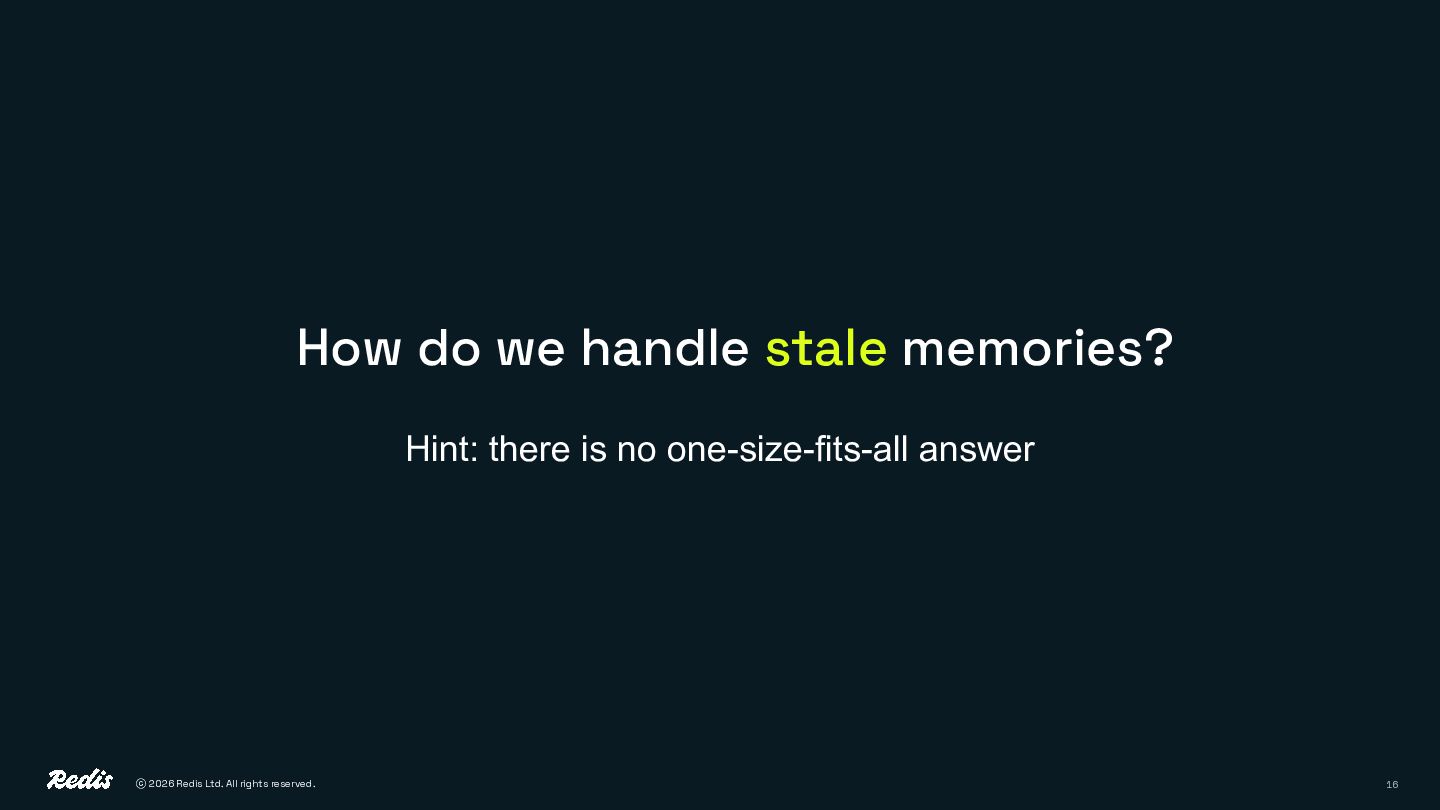 How do we handle stale memories?

Hint: there is no one-size-fits-all answer

Redis © 2026 Redis Ltd. All rights reserved.

16